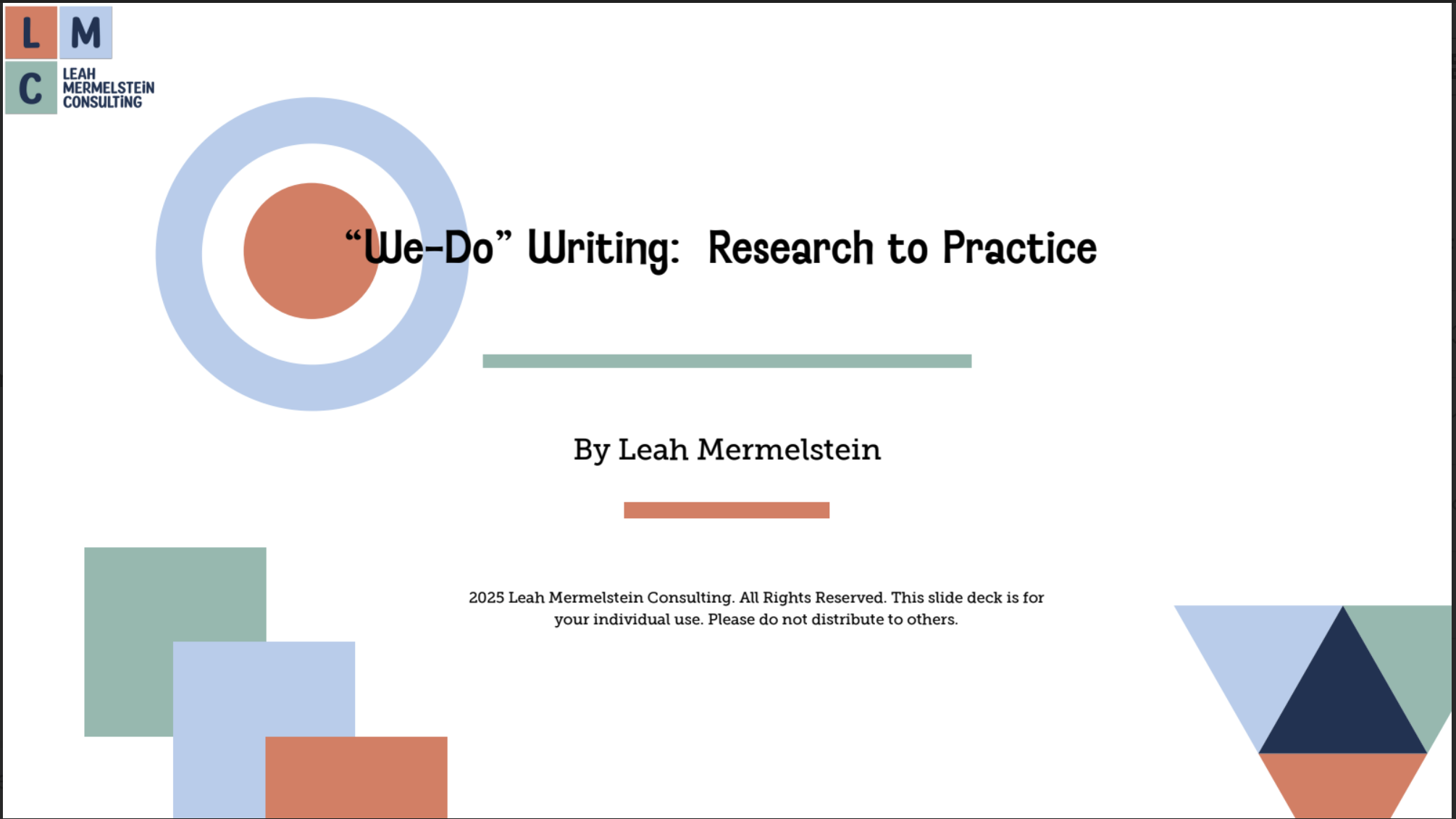 L M
C LEAH MERMELSTEIN CONSULTING

“We-Do” Writing: Research to Practice

By Leah Mermelstein

2025 Leah Mermelstein Consulting. All Rights Reserved. This slide deck is for your individual use. Please do not distribute to others.